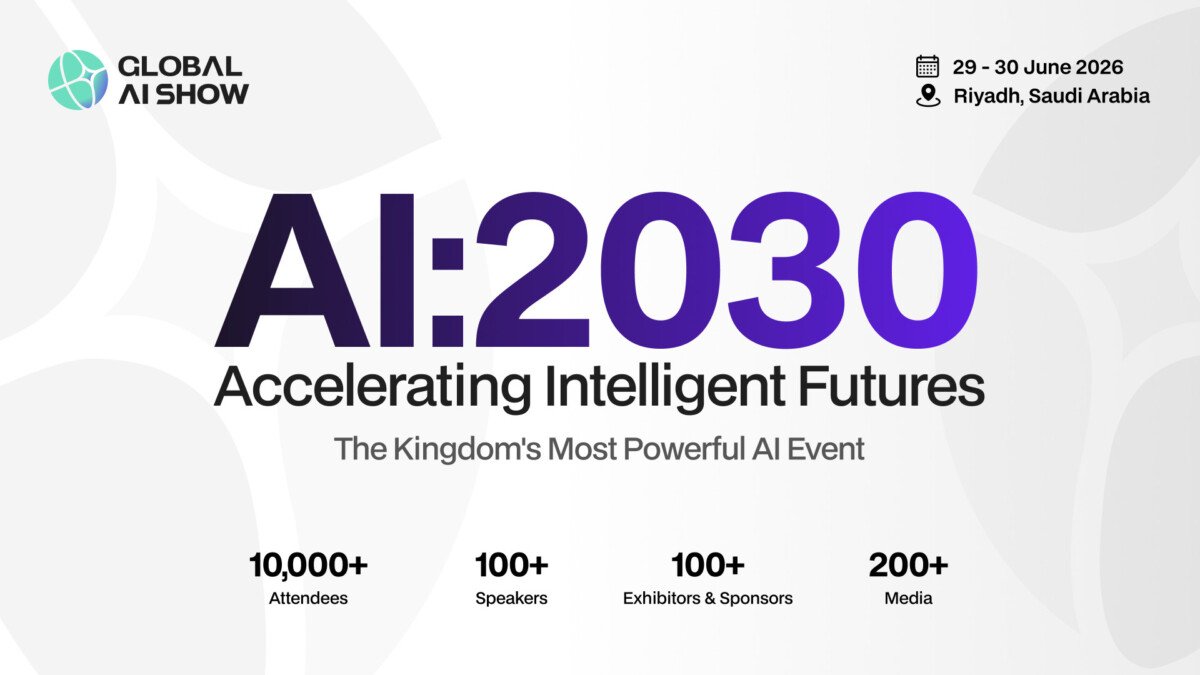 GLOBAL AI SHOW

29 - 30 June 2026
Riyadh, Saudi Arabia

AI:2030
Accelerating Intelligent Futures

The Kingdom's Most Powerful AI Event

10,000+
Attendees

100+
Speakers

100+
Exhibitors & Sponsors

200+
Media